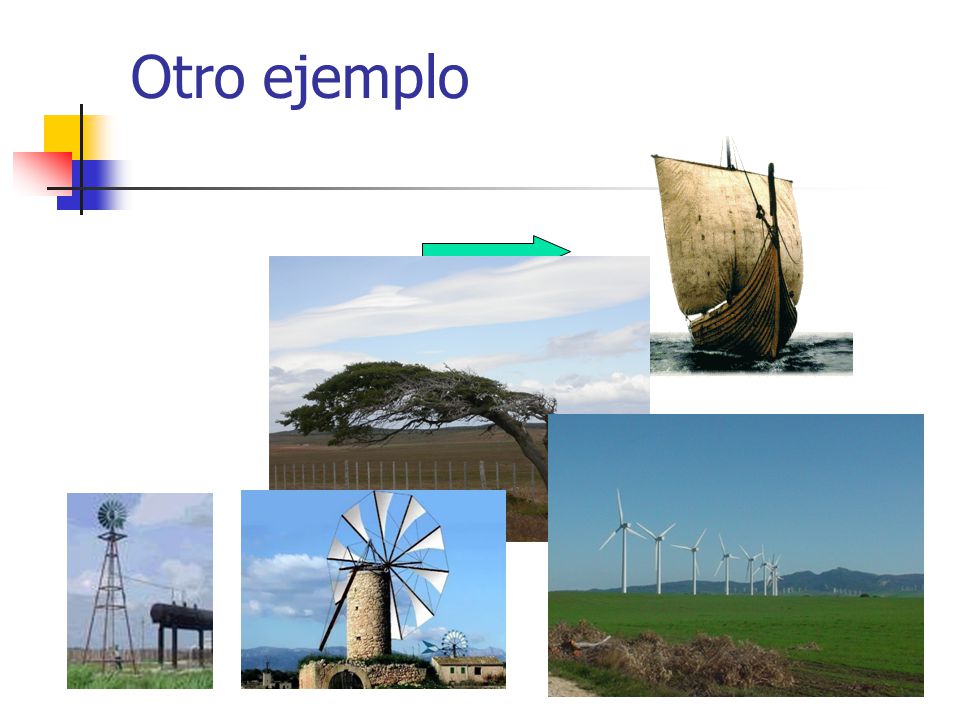 Otro ejemplo